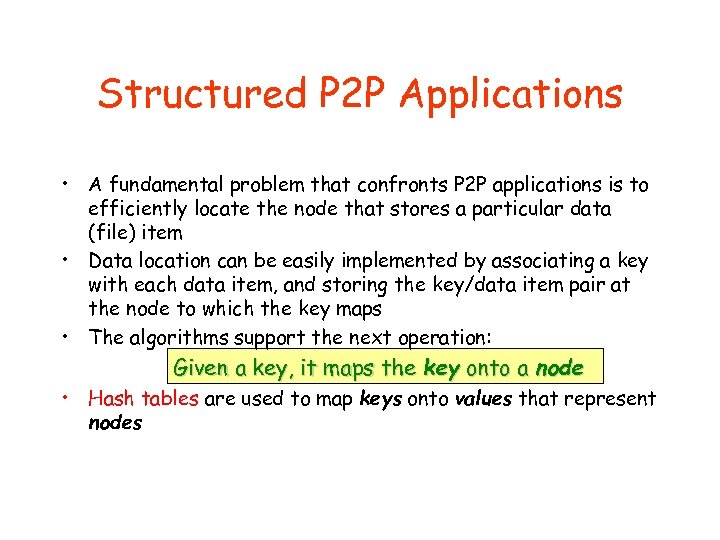 Structured P2P Applications

• A fundamental problem that confronts P2P applications is to efficiently locate the node that stores a particular data (file) item

• Data location can be easily implemented by associating a key with each data item, and storing the key/data item pair at the node to which the key maps

• The algorithms support the next operation:

Given a key, it maps the key onto a node

• Hash tables are used to map keys onto values that represent nodes